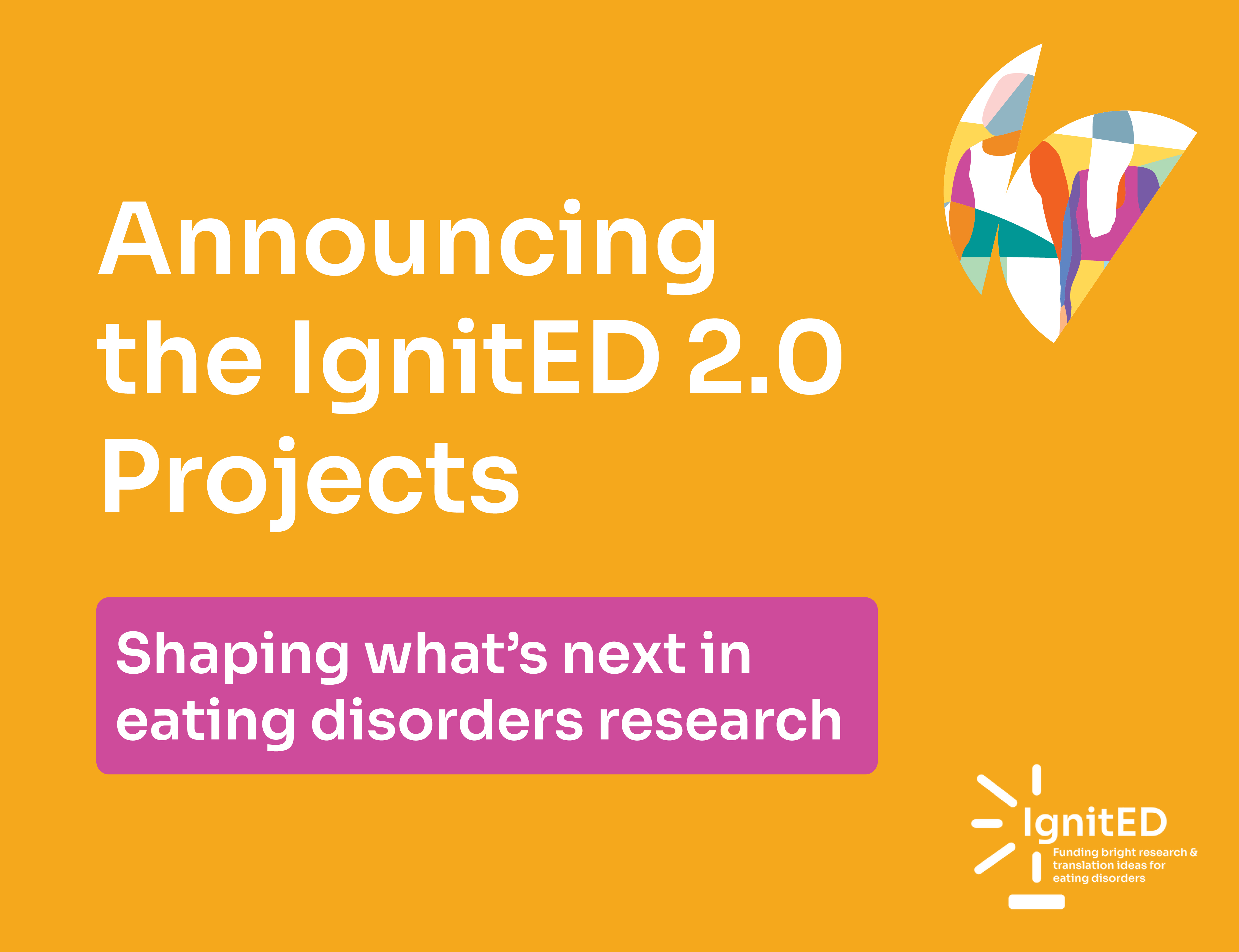 Announcing the IgnitED 2.0 Projects

Shaping what's next in eating disorders research

IgnitED
Funding bright research & translation ideas for eating disorders